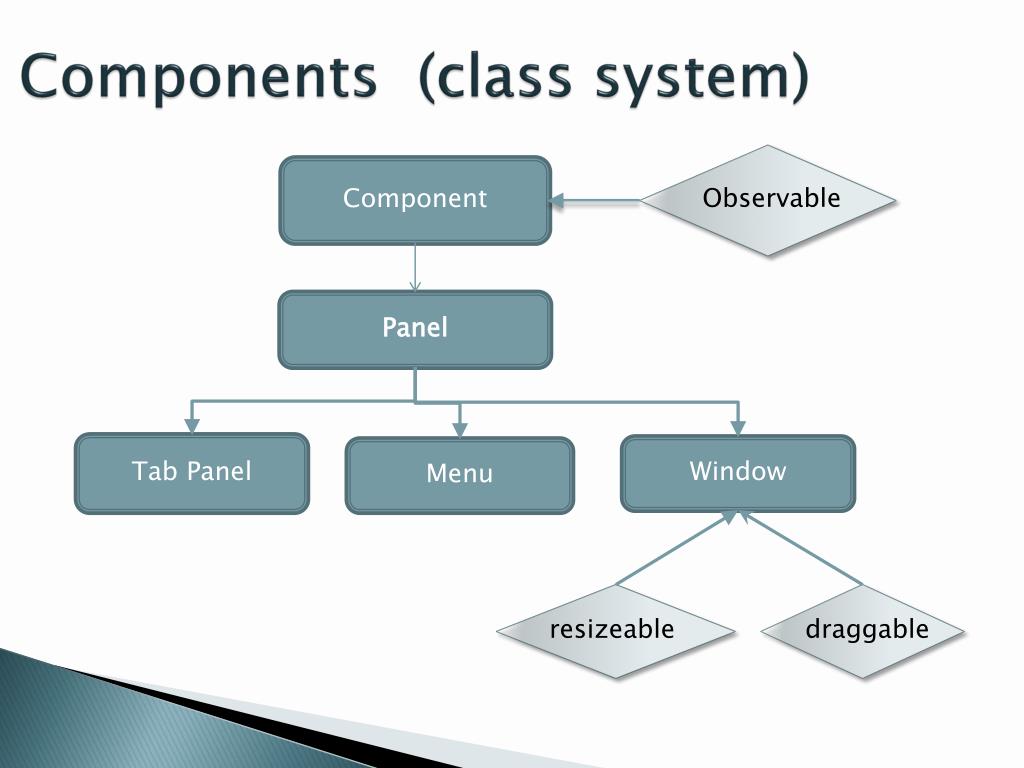 Components (class system)

Component

Observable

Panel

Tab Panel

Menu

Window

resizeable

draggable